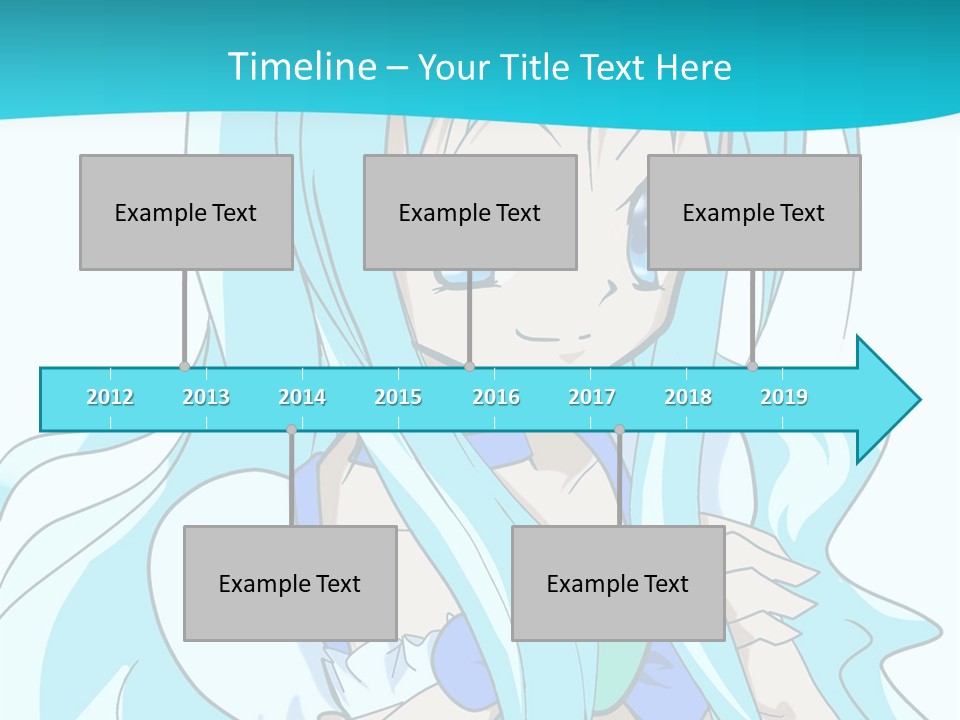 Timeline – Your Title Text Here

Example Text

Example Text

Example Text

2012 2013 2014 2015 2016 2017 2018 2019

Example Text

Example Text